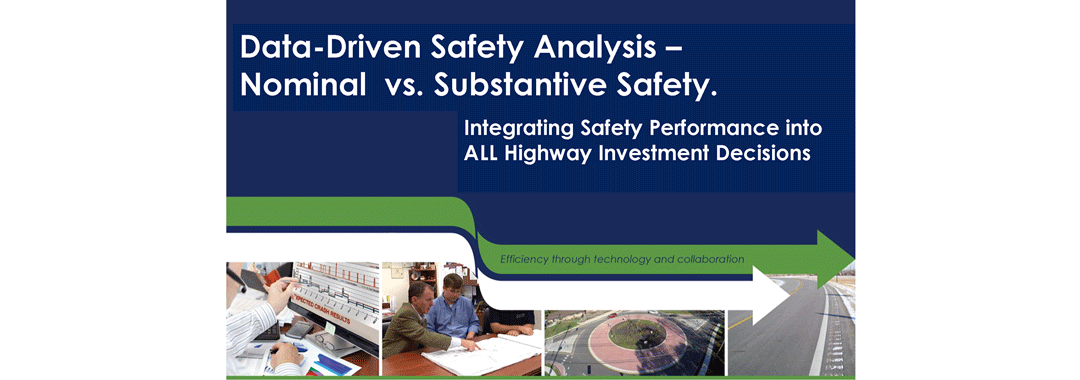 Data-Driven Safety Analysis – Nominal vs. Substantive Safety.

Integrating Safety Performance into ALL Highway Investment Decisions

Efficiency through technology and collaboration

EXPECTED CRASH RESULTS